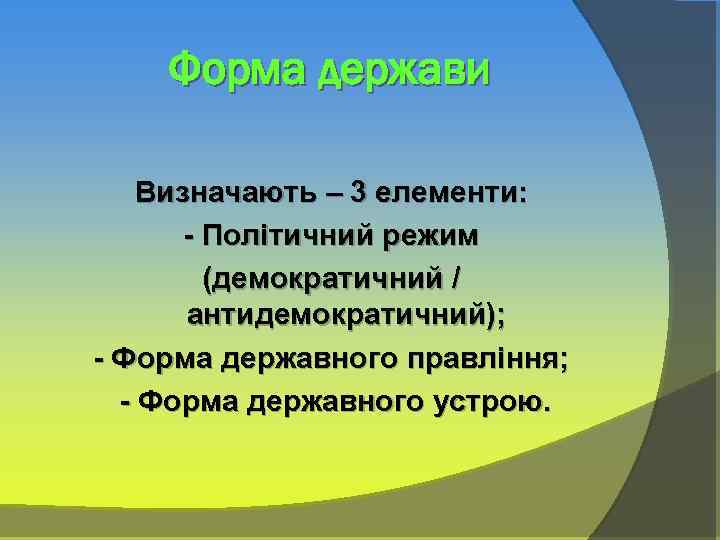 Форма держави

Визначають – 3 елементи:
- Політичний режим
(демократичний / антидемократичний);
- Форма державного правління;
- Форма державного устрою.